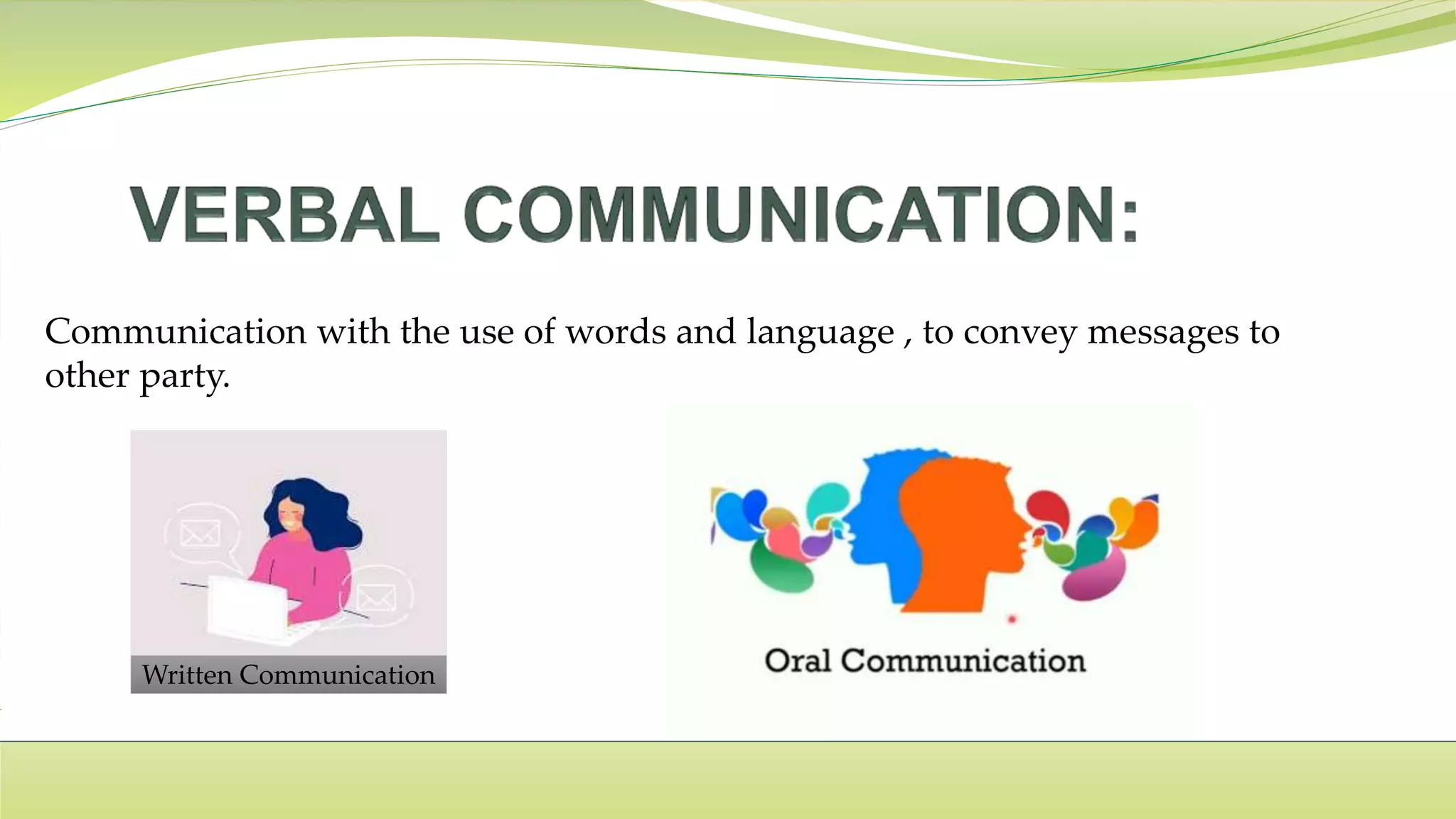 VERBAL COMMUNICATION:

Communication with the use of words and language , to convey messages to other party.

Written Communication

Oral Communication